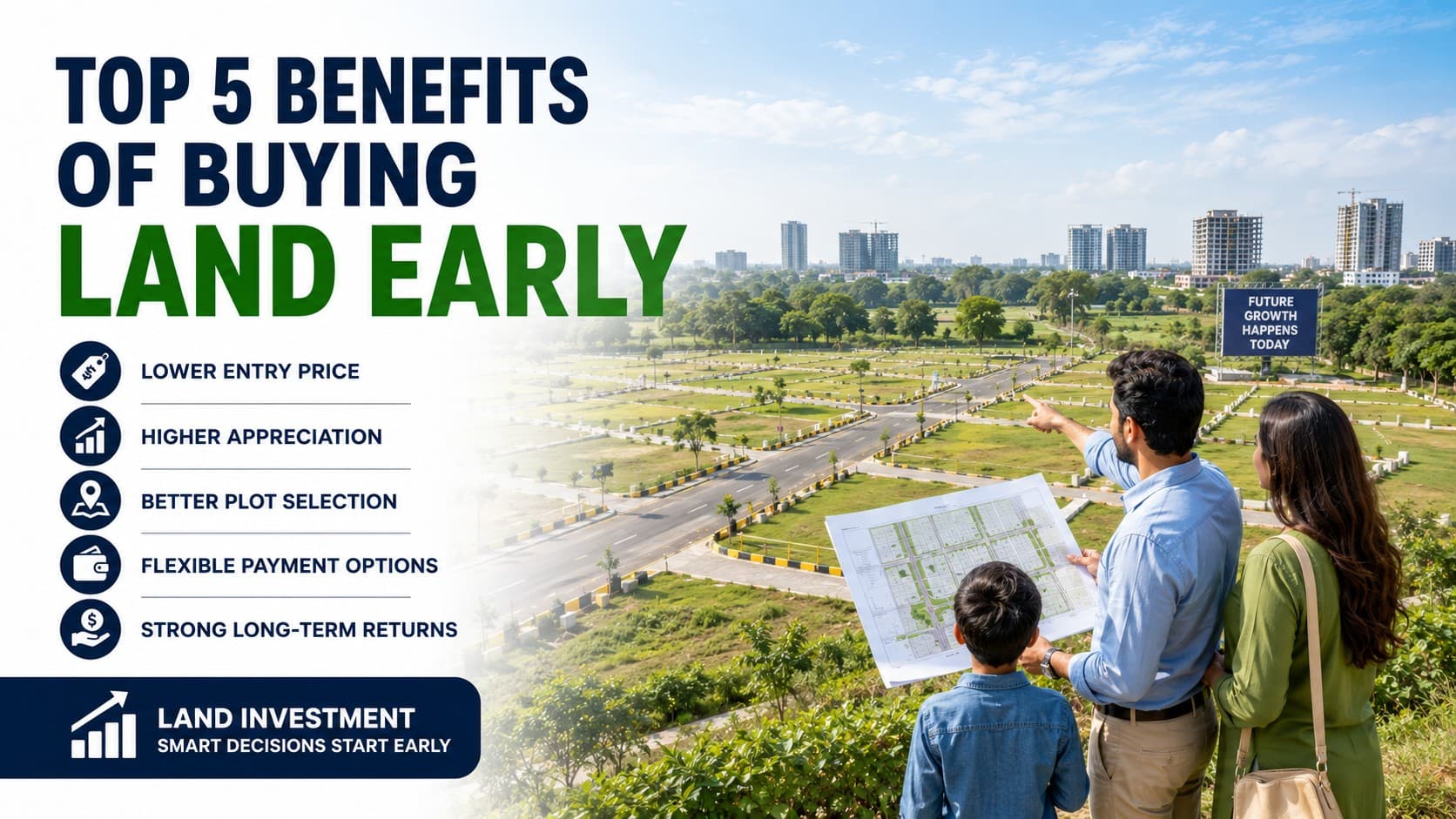 TOP 5 BENEFITS OF BUYING LAND EARLY

LOWER ENTRY PRICE

HIGHER APPRECIATION

BETTER PLOT SELECTION

FLEXIBLE PAYMENT OPTIONS

STRONG LONG-TERM RETURNS

LAND INVESTMENT
SMART DECISIONS START EARLY

FUTURE GROWTH HAPPENS TODAY